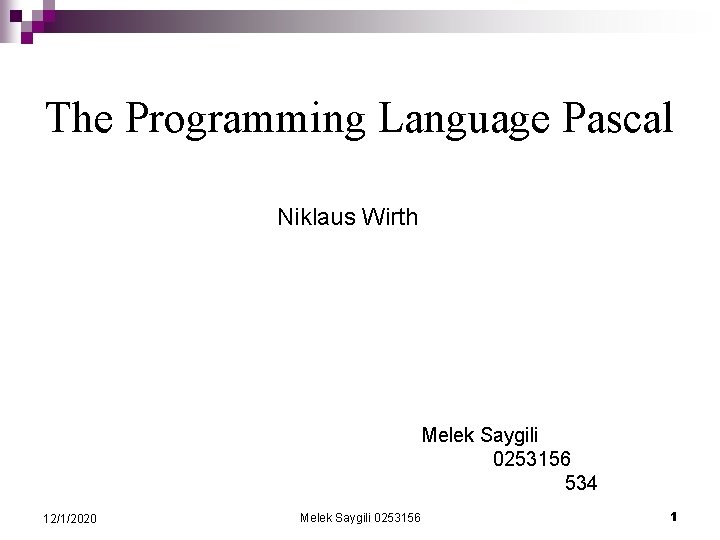 The Programming Language Pascal

Niklaus Wirth

Melek Saygili
0253156
534

12/1/2020

Melek Saygili 0253156

1